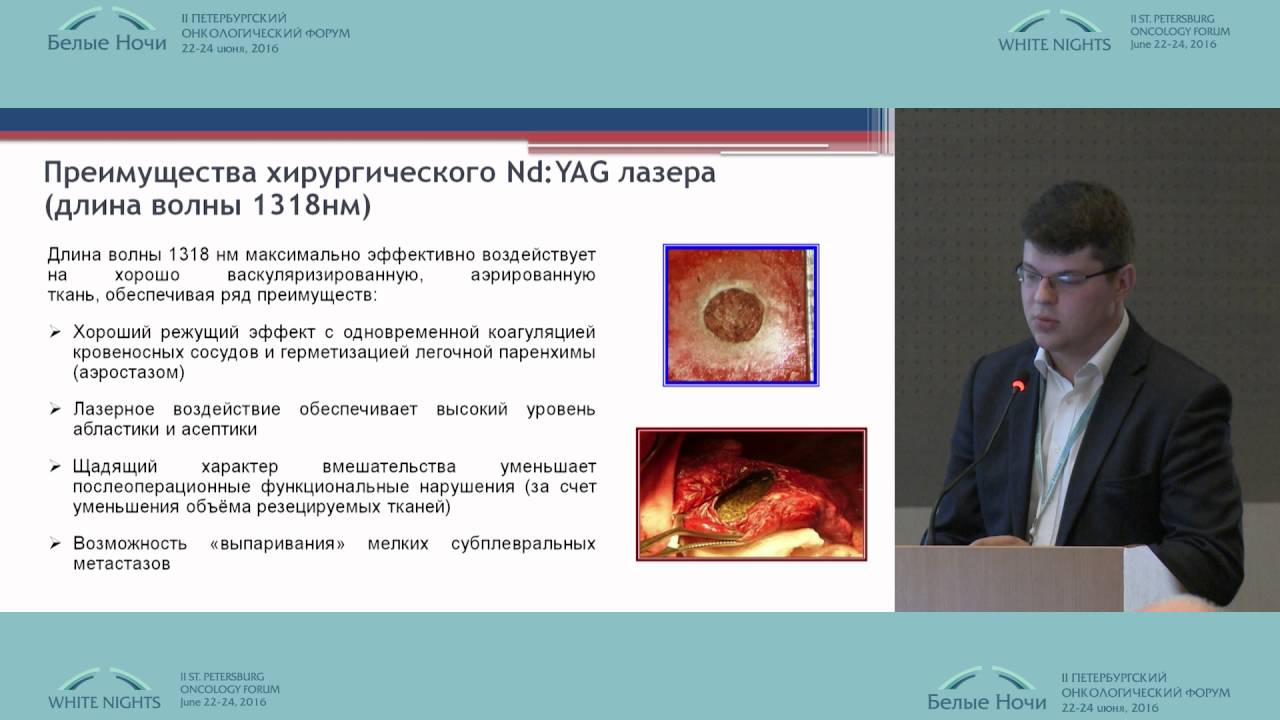 Белые Ночи
II ПЕТЕРБУРГСКИЙ ОНКОЛОГИЧЕСКИЙ ФОРУМ
22-24 июня, 2016

WHITE NIGHTS
II ST. PETERSBURG ONCOLOGY FORUM
June 22-24, 2016

Преимущества хирургического Nd:YAG лазера (длина волны 1318нм)

Длина волны 1318 нм максимально эффективно воздействует на хорошо васкуляризированную, аэрированную ткань, обеспечивая ряд преимуществ:

➢ Хороший режущий эффект с одновременной коагуляцией кровеносных сосудов и герметизацией легочной паренхимы (аэростазом)

➢ Лазерное воздействие обеспечивает высокий уровень абластики и асептики

➢ Щадящий характер вмешательства уменьшает послеоперационные функциональные нарушения (за счет уменьшения объёма резецируемых тканей)

➢ Возможность «выпаривания» мелких субплевральных метастазов

WHITE NIGHTS
II ST. PETERSBURG ONCOLOGY FORUM
June 22-24, 2016

Белые Ночи
II ПЕТЕРБУРГСКИЙ ОНКОЛОГИЧЕСКИЙ ФОРУМ
22-24 июня, 2016